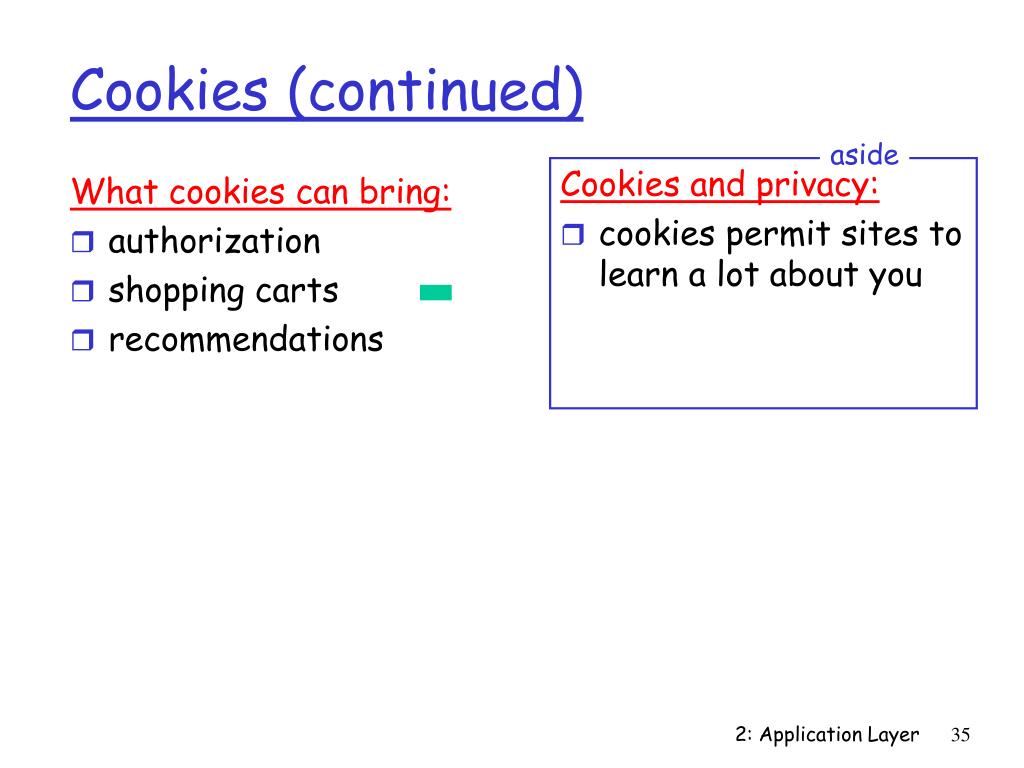 Cookies (continued)

What cookies can bring:
❒ authorization
❒ shopping carts
❒ recommendations

aside

Cookies and privacy:
❒ cookies permit sites to learn a lot about you

2: Application Layer 35